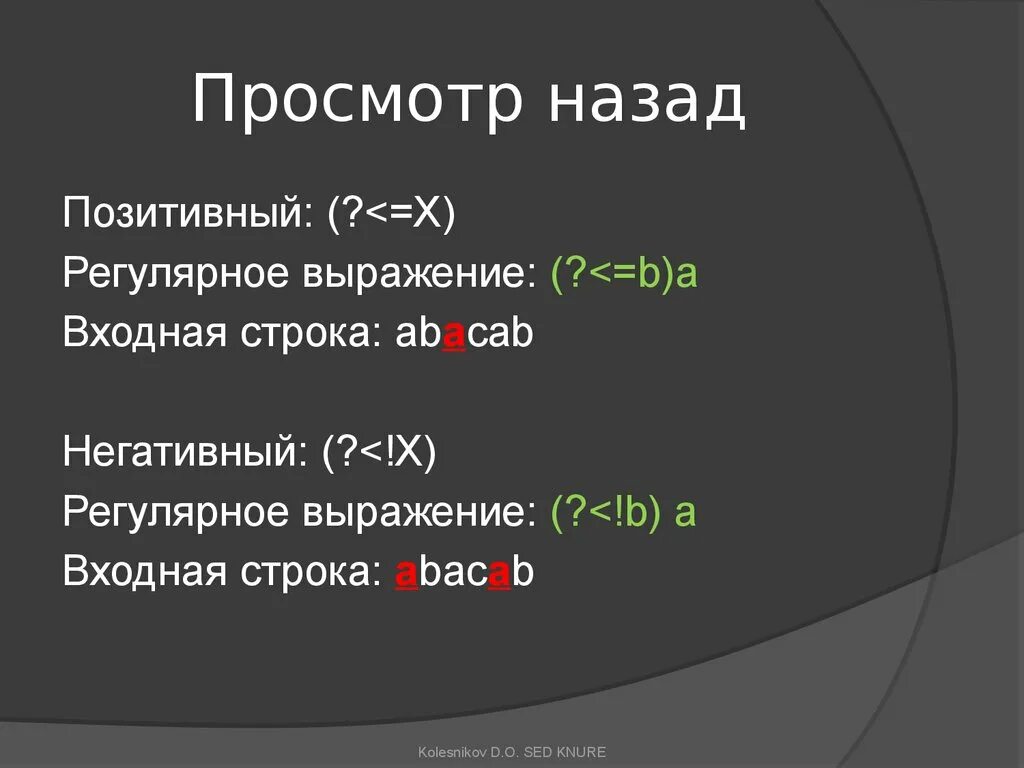 Просмотр назад

Позитивный: (?<=X)
Регулярное выражение: (?<=b)a
Входная строка: abacab

Негативный: (?<!X)
Регулярное выражение: (?<!b) a
Входная строка: abacab

Kolesnikov D.O. SED KNURE